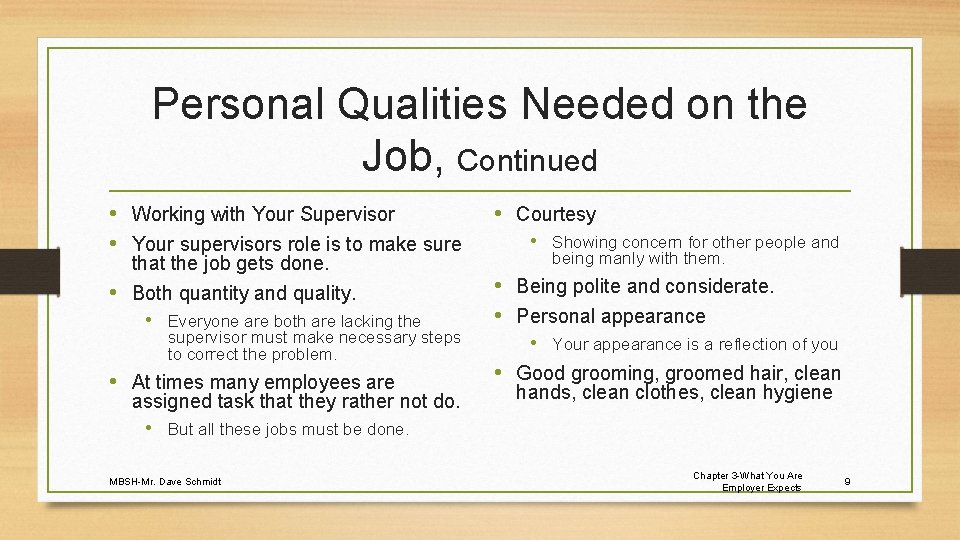 Personal Qualities Needed on the Job, Continued

• Working with Your Supervisor
• Your supervisors role is to make sure that the job gets done.
• Both quantity and quality.
• Everyone are both are lacking the supervisor must make necessary steps to correct the problem.
• At times many employees are assigned task that they rather not do.
• But all these jobs must be done.

• Courtesy
• Showing concern for other people and being manly with them.
• Being polite and considerate.
• Personal appearance
• Your appearance is a reflection of you
• Good grooming, groomed hair, clean hands, clean clothes, clean hygiene

MBSH-Mr. Dave Schmidt

Chapter 3-What You Are Employer Expects

9